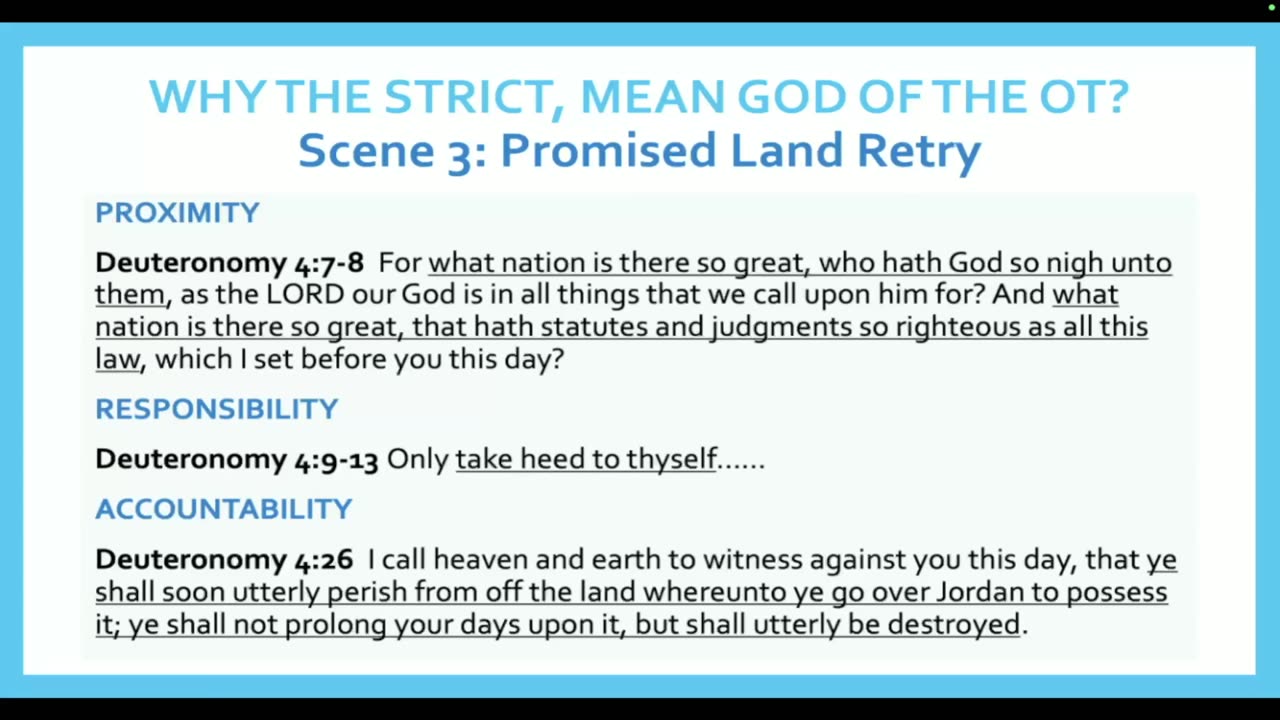 WHY THE STRICT, MEAN GOD OF THE OT?
Scene 3: Promised Land Retry

PROXIMITY

Deuteronomy 4:7-8 For what nation is there so great, who hath God so nigh unto them, as the LORD our God is in all things that we call upon him for? And what nation is there so great, that hath statutes and judgments so righteous as all this law, which I set before you this day?

RESPONSIBILITY

Deuteronomy 4:9-13 Only take heed to thyself……

ACCOUNTABILITY

Deuteronomy 4:26 I call heaven and earth to witness against you this day, that ye shall soon utterly perish from off the land whereunto ye go over Jordan to possess it; ye shall not prolong your days upon it, but shall utterly be destroyed.